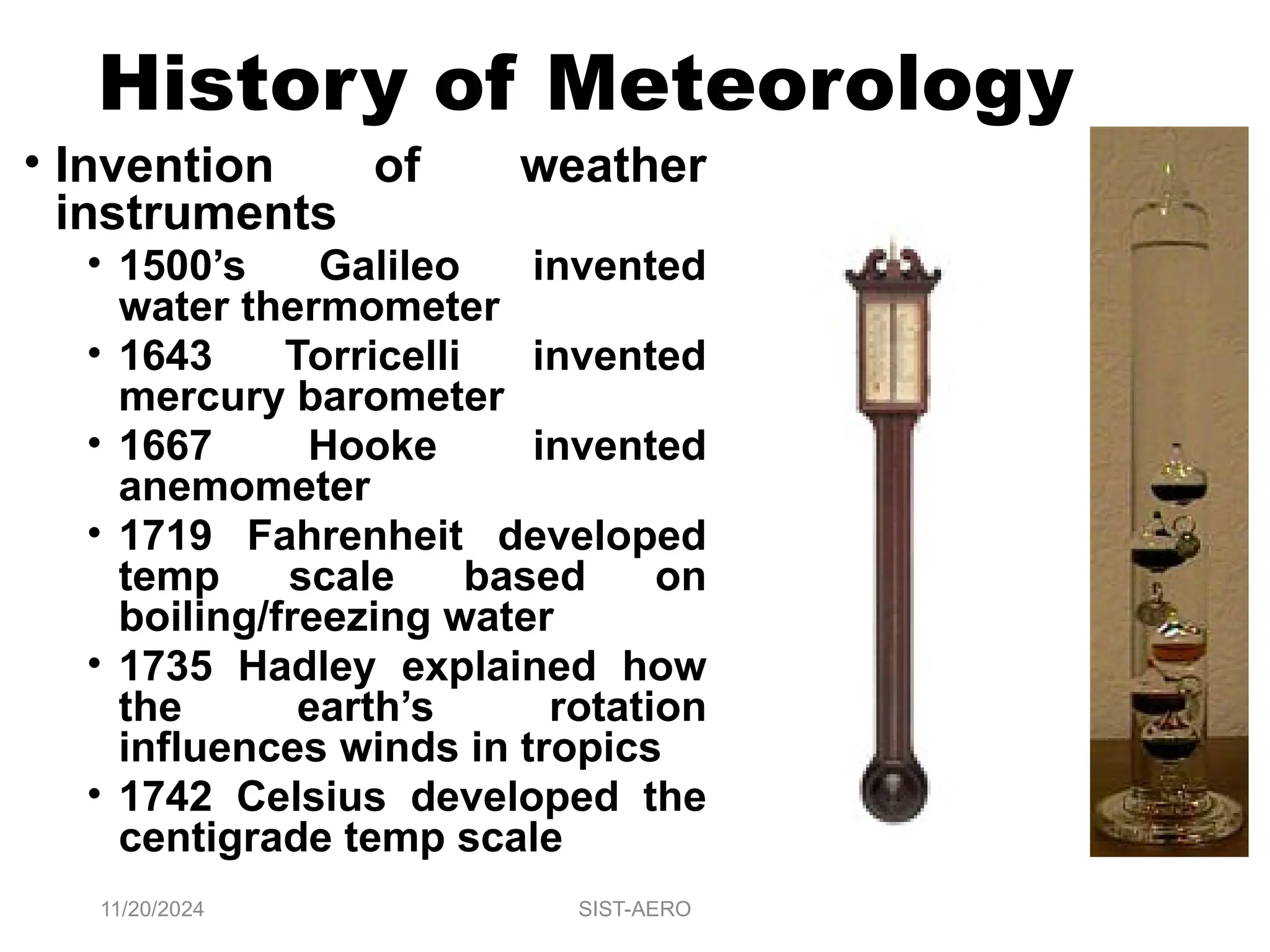 History of Meteorology

• Invention of weather instruments
  • 1500’s Galileo invented water thermometer
  • 1643 Torricelli invented mercury barometer
  • 1667 Hooke invented anemometer
  • 1719 Fahrenheit developed temp scale based on boiling/freezing water
  • 1735 Hadley explained how the earth’s rotation influences winds in tropics
  • 1742 Celsius developed the centigrade temp scale

11/20/2024

SIST-AERO